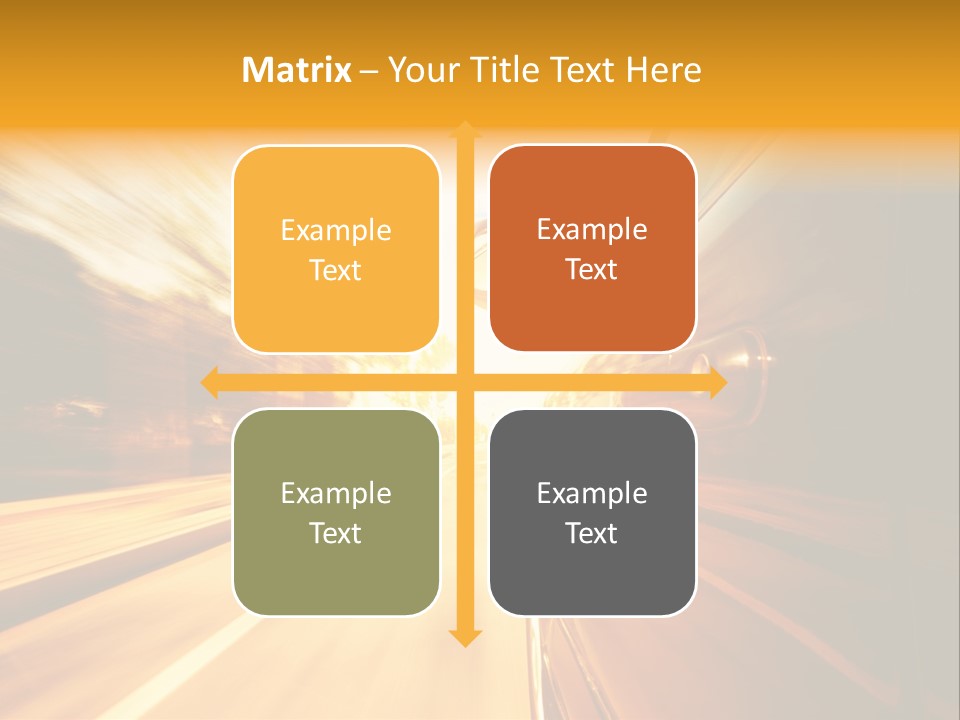 Matrix – Your Title Text Here

Example Text

Example Text

Example Text

Example Text